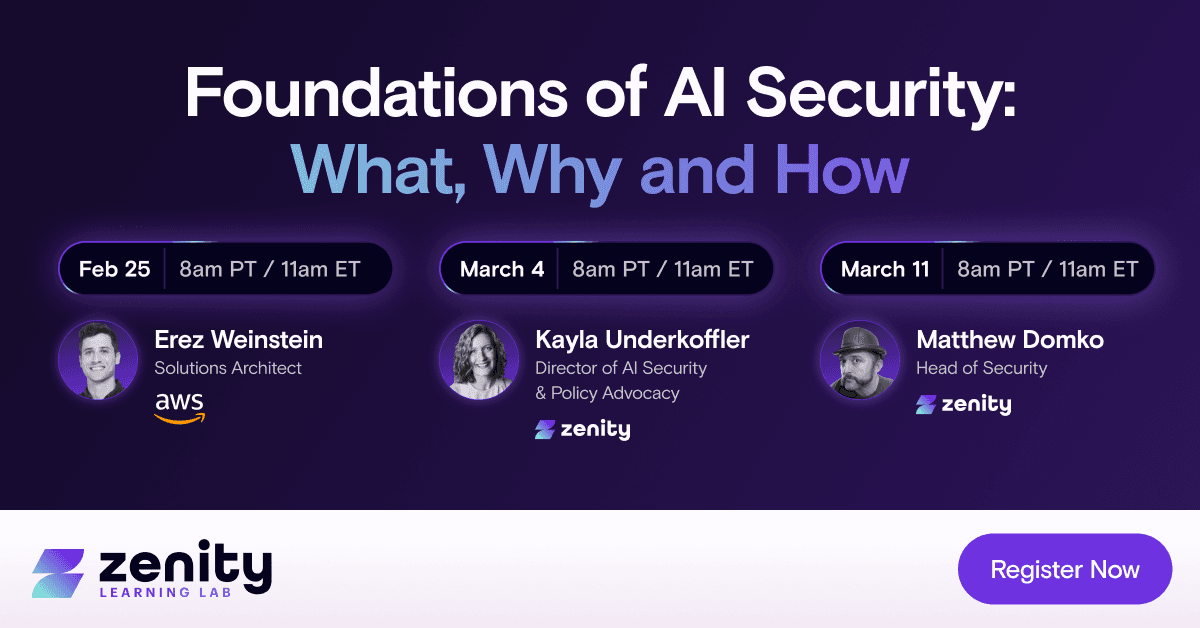 Foundations of AI Security:
What, Why and How

Feb 25 | 8am PT / 11am ET

Erez Weinstein
Solutions Architect
aws

March 4 | 8am PT / 11am ET

Kayla Underkoffler
Director of AI Security & Policy Advocacy
zenity

March 11 | 8am PT / 11am ET

Matthew Domko
Head of Security
zenity

zenity
LEARNING LAB

Register Now